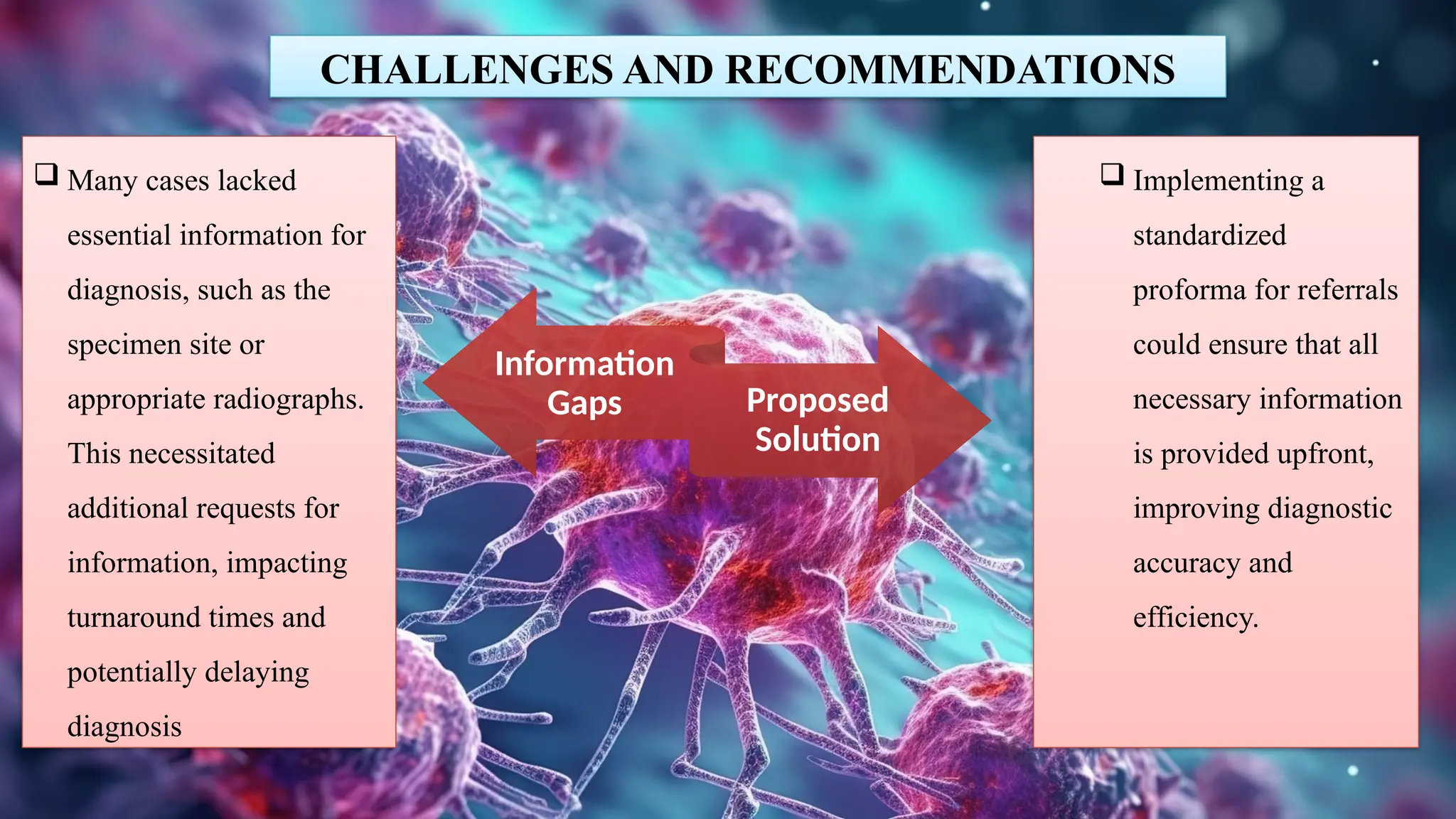 CHALLENGES AND RECOMMENDATIONS

❑ Many cases lacked essential information for diagnosis, such as the specimen site or appropriate radiographs. This necessitated additional requests for information, impacting turnaround times and potentially delaying diagnosis

Information Gaps

Proposed Solution

❑ Implementing a standardized proforma for referrals could ensure that all necessary information is provided upfront, improving diagnostic accuracy and efficiency.